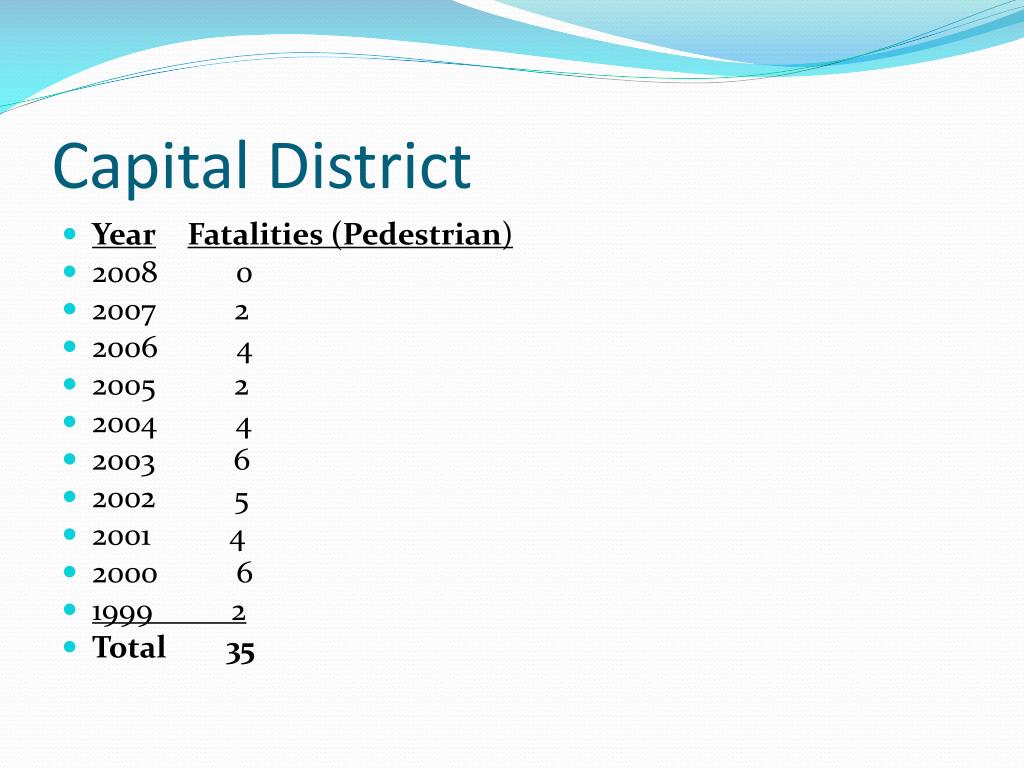 Capital District

- Year Fatalities (Pedestrian)
- 2008 0
- 2007 2
- 2006 4
- 2005 2
- 2004 4
- 2003 6
- 2002 5
- 2001 4
- 2000 6
- 1999 2
- Total 35